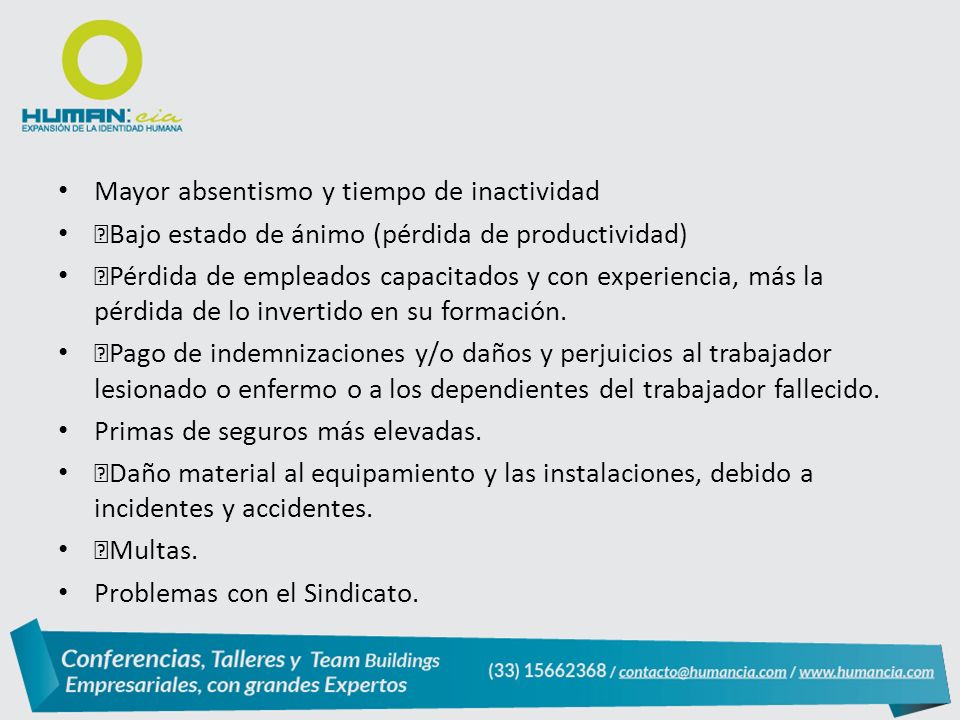 HUMAN:cia
EXPANSIÓN DE LA IDENTIDAD HUMANA

• Mayor absentismo y tiempo de inactividad
• Bajo estado de ánimo (pérdida de productividad)
• Pérdida de empleados capacitados y con experiencia, más la pérdida de lo invertido en su formación.
• Pago de indemnizaciones y/o daños y perjuicios al trabajador lesionado o enfermo o a los dependientes del trabajador fallecido.
• Primas de seguros más elevadas.
• Daño material al equipamiento y las instalaciones, debido a incidentes y accidentes.
• Multas.
• Problemas con el Sindicato.

Conferencias, Talleres y Team Buildings Empresariales, con grandes Expertos
(33) 15662368 / contacto@humancia.com / www.humancia.com